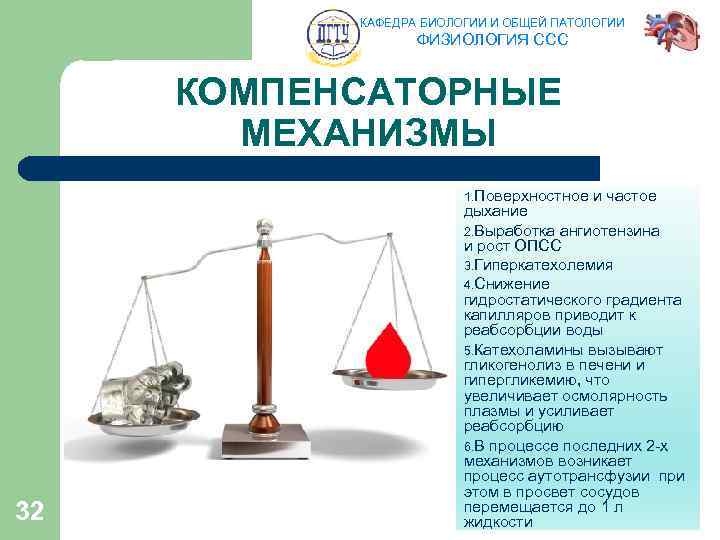 ДГТУ

КАФЕДРА БИОЛОГИИ И ОБЩЕЙ ПАТОЛОГИИ
ФИЗИОЛОГИЯ ССС

КОМПЕНСАТОРНЫЕ МЕХАНИЗМЫ

1.Поверхностное и частое дыхание
2.Выработка ангиотензина и рост ОПСС
3.Гиперкатехолемия
4.Снижение гидростатического градиента капилляров приводит к реабсорбции воды
5.Катехоламины вызывают гликогенолиз в печени и гипергликемию, что увеличивает осмолярность плазмы и усиливает реабсорбцию
6.В процессе последних 2-х механизмов возникает процесс аутотрансфузии при этом в просвет сосудов перемещается до 1 л жидкости

32